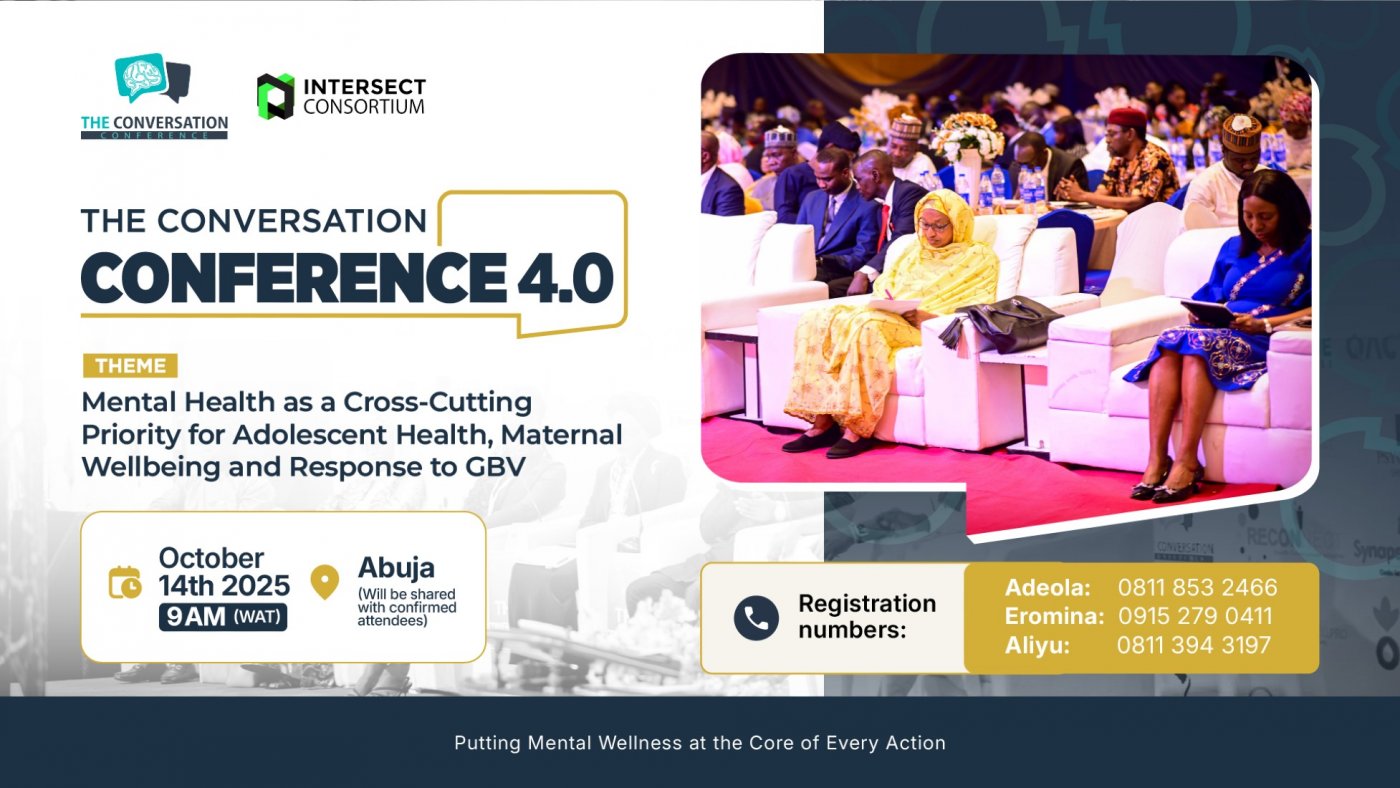 THE CONVERSATION CONFERENCE

INTERSECT CONSORTIUM

THE CONVERSATION
CONFERENCE 4.0

THEME
Mental Health as a Cross-Cutting Priority for Adolescent Health, Maternal Wellbeing and Response to GBV

October 14th 2025
9AM (WAT)

Abuja
(Will be shared with confirmed attendees)

Registration numbers:

Adeola: 0811 853 2466
Eromina: 0915 279 0411
Aliyu: 0811 394 3197

Putting Mental Wellness at the Core of Every Action